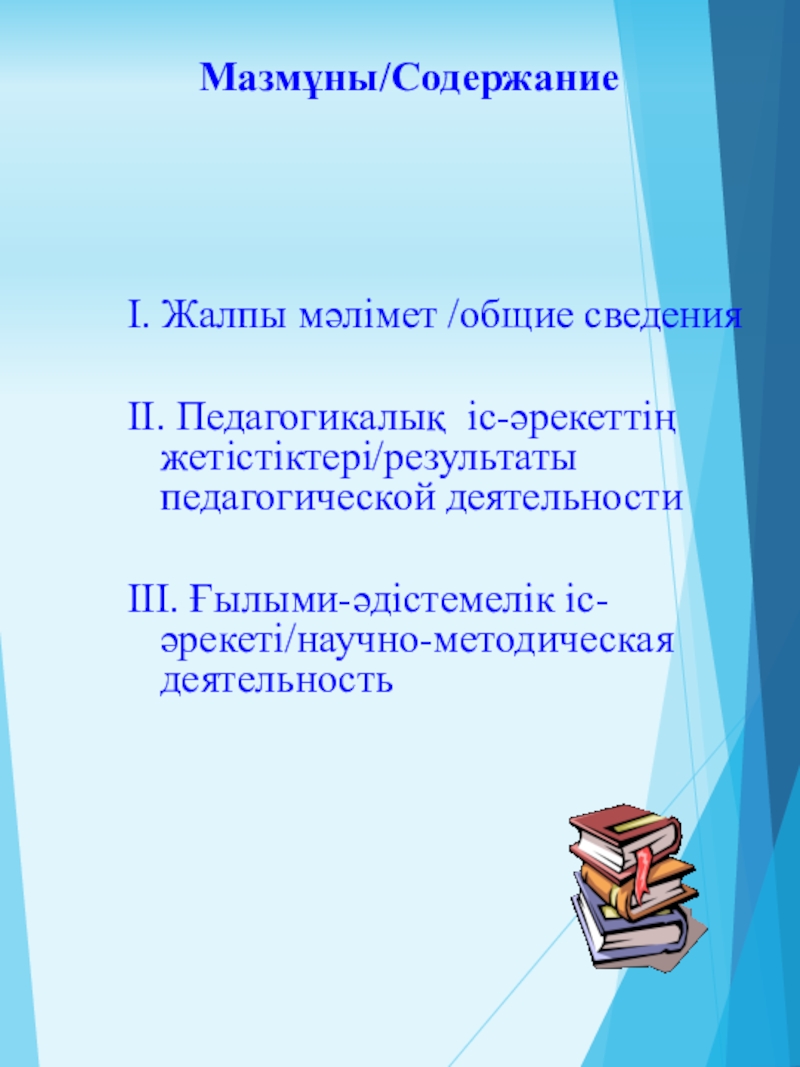 Мазмұны/Содержание

I. Жалпы мәлімет /общие сведения

II. Педагогикалық іс-әрекеттің жетістіктері/результаты педагогической деятельности

III. Ғылыми-әдістемелік іс-әрекеті/научно-методическая деятельность